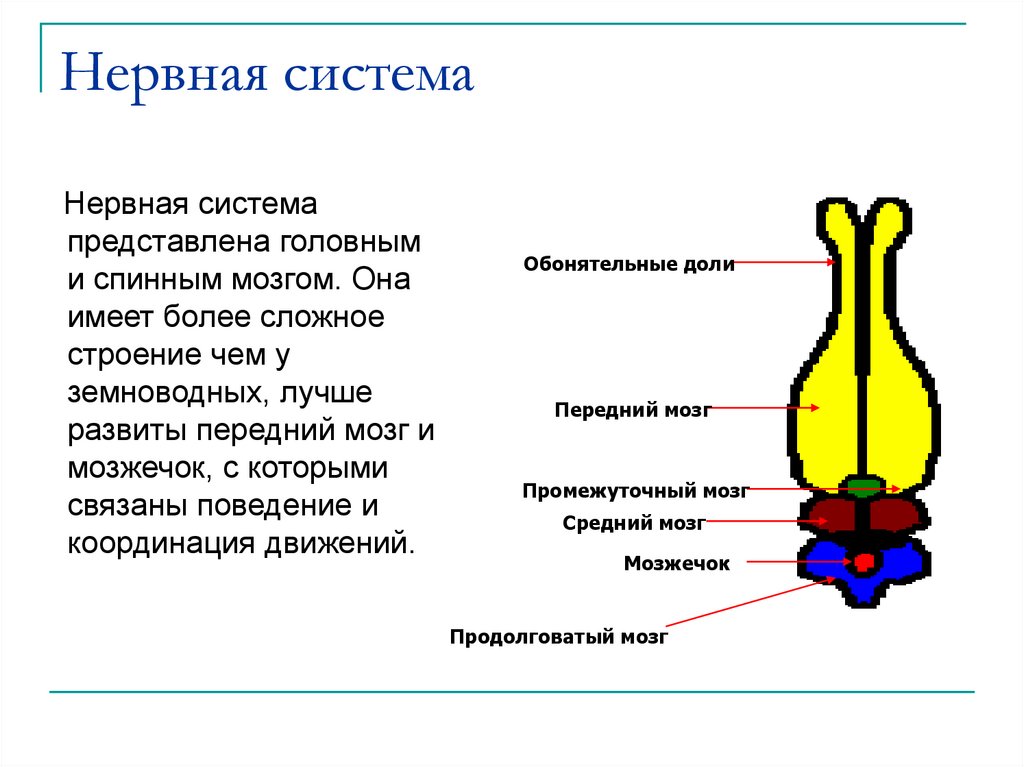 Нервная система

Нервная система представлена головным и спинным мозгом. Она имеет более сложное строение чем у земноводных, лучше развиты передний мозг и мозжечок, с которыми связаны поведение и координация движений.

Обонятельные доли

Передний мозг

Промежуточный мозг

Средний мозг

Мозжечок

Продолговатый мозг